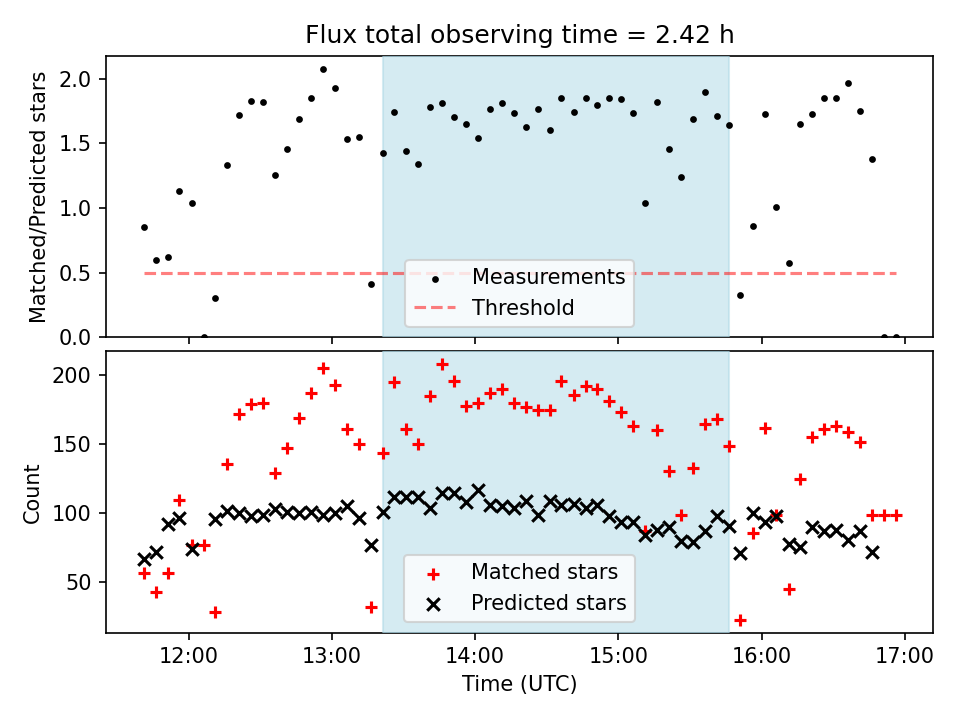 Flux total observing time = 2.42 h

Matched/Predicted stars

2.0
1.5
1.0
0.5
0.0

Measurements
Threshold

Count

200
150
100
50

Matched stars
Predicted stars

12:00
13:00
14:00
15:00
16:00
17:00

Time (UTC)